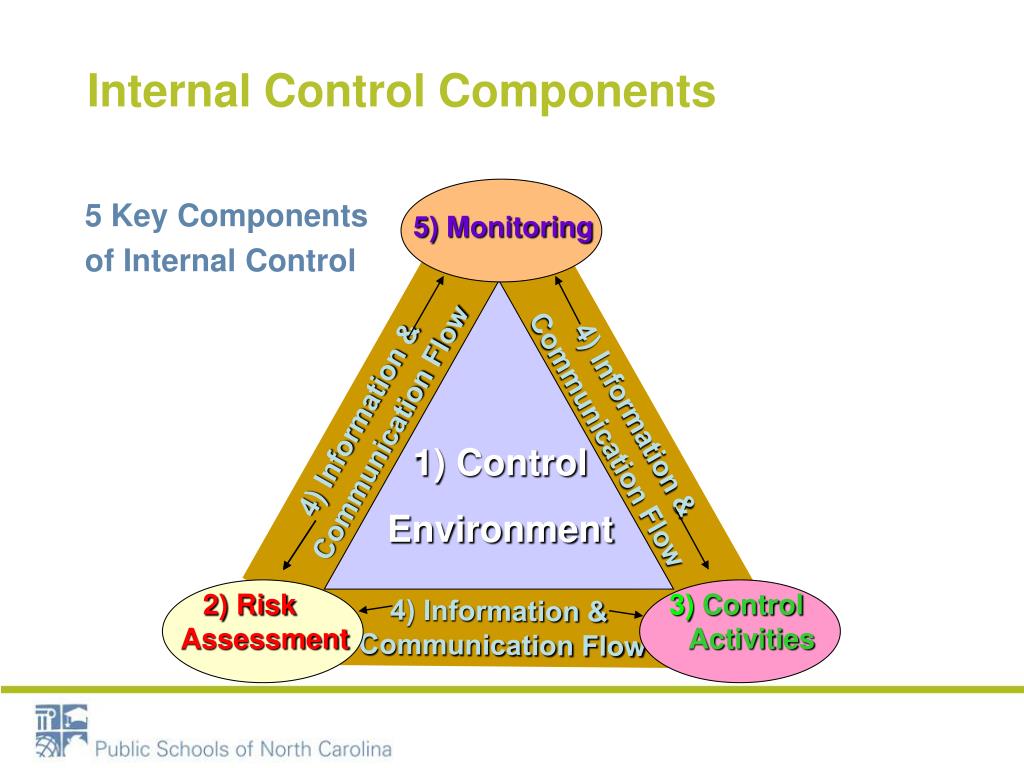 Internal Control Components

5 Key Components of Internal Control

5) Monitoring

4) Information & Communication Flow

4) Information & Communication Flow

1) Control Environment

2) Risk Assessment

4) Information & Communication Flow

3) Control Activities

Public Schools of North Carolina